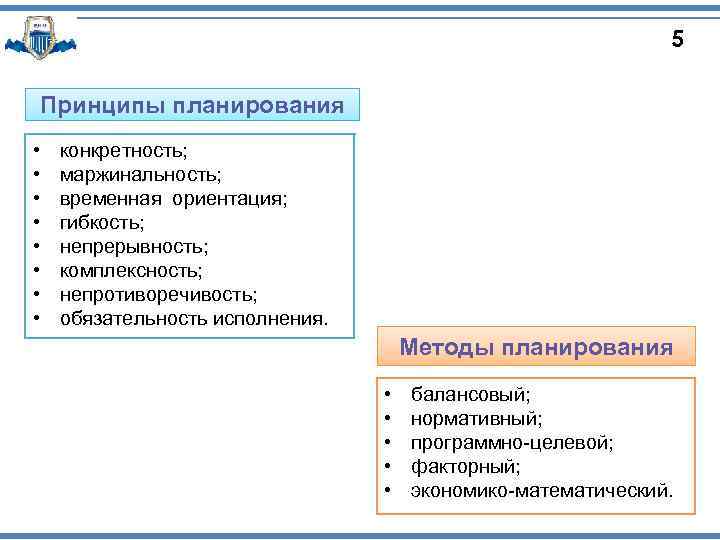 5

Принципы планирования

• конкретность;
• маржинальность;
• временная ориентация;
• гибкость;
• непрерывность;
• комплексность;
• непротиворечивость;
• обязательность исполнения.

Методы планирования

• балансовый;
• нормативный;
• программно-целевой;
• факторный;
• экономико-математический.